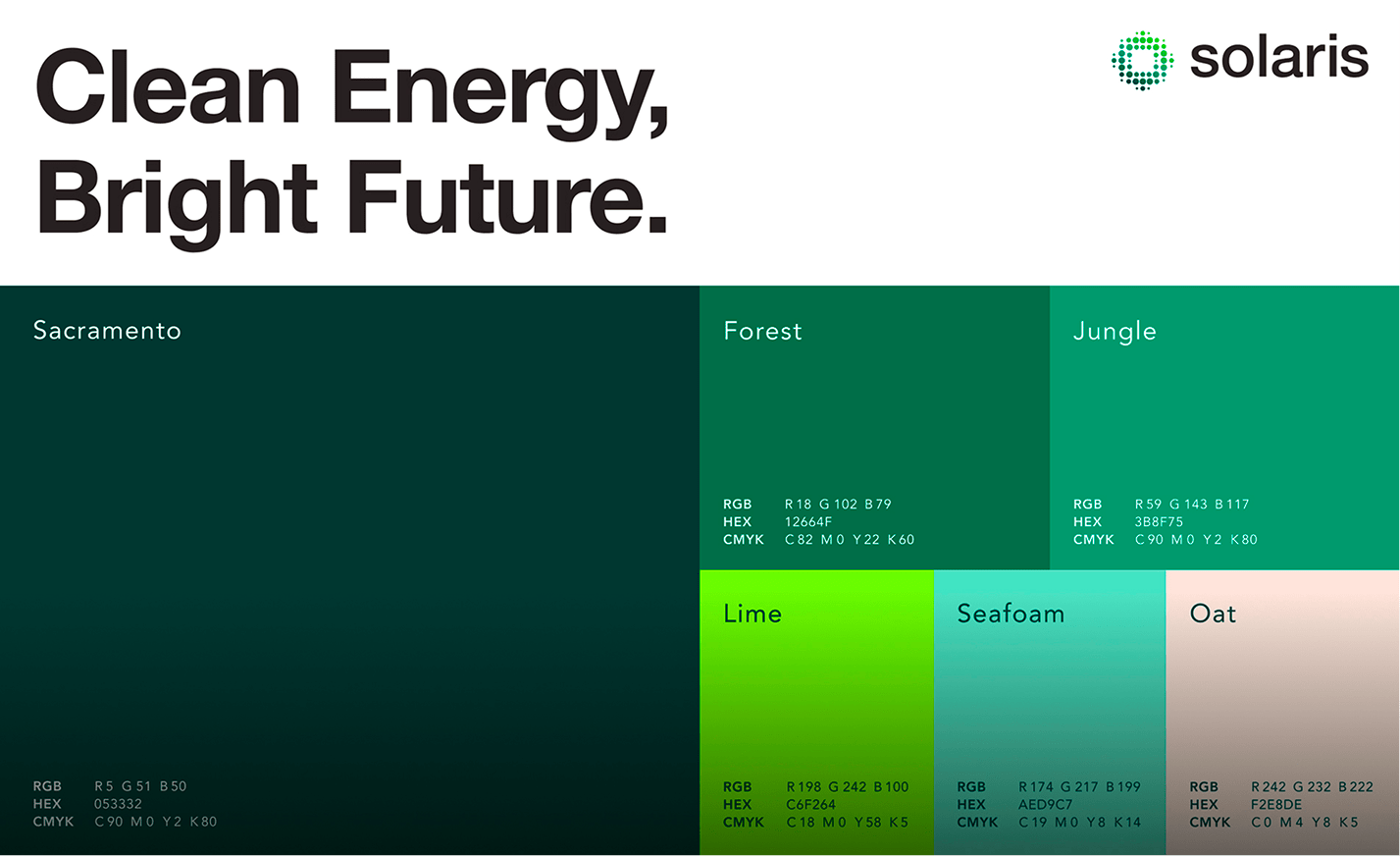 Clean Energy, Bright Future.

solaris

Sacramento

RGB R 5 G 51 B 50
HEX 053332
CMYK C 90 M 0 Y 2 K 80

Forest

RGB R 18 G 102 B 79
HEX 12664F
CMYK C 82 M 0 Y 22 K 60

Jungle

RGB R 59 G 143 B 117
HEX 3B8F75
CMYK C 90 M 0 Y 2 K 80

Lime

RGB R 198 G 242 B 100
HEX C6F264
CMYK C 18 M 0 Y 58 K 5

Seafoam

RGB R 174 G 217 B 199
HEX AED9C7
CMYK C 19 M 0 Y 8 K 14

Oat

RGB R 242 G 232 B 222
HEX F2E8DE
CMYK C 0 M 4 Y 8 K 5